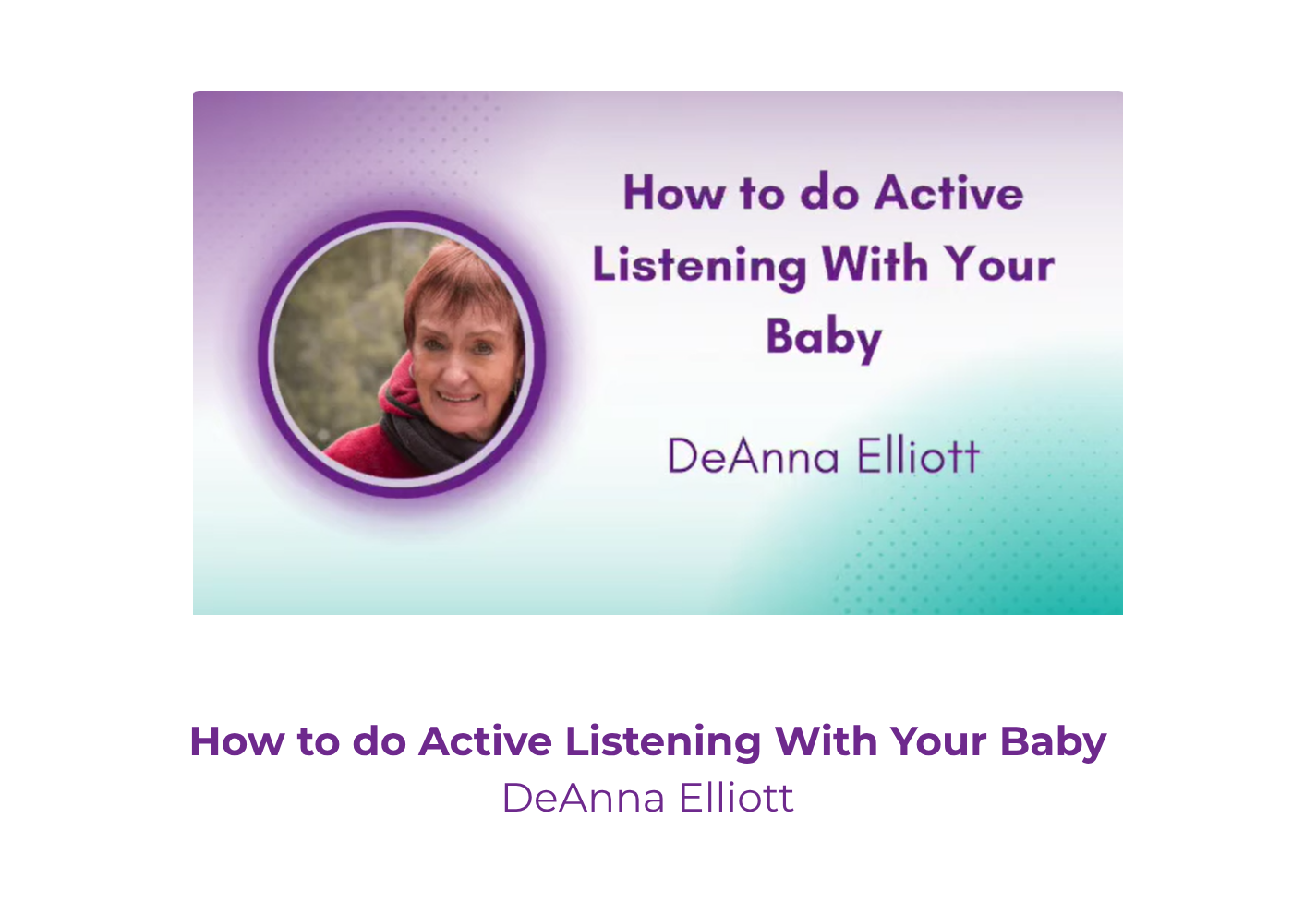 How to do Active Listening With Your Baby

DeAnna Elliott

How to do Active Listening With Your Baby
DeAnna Elliott